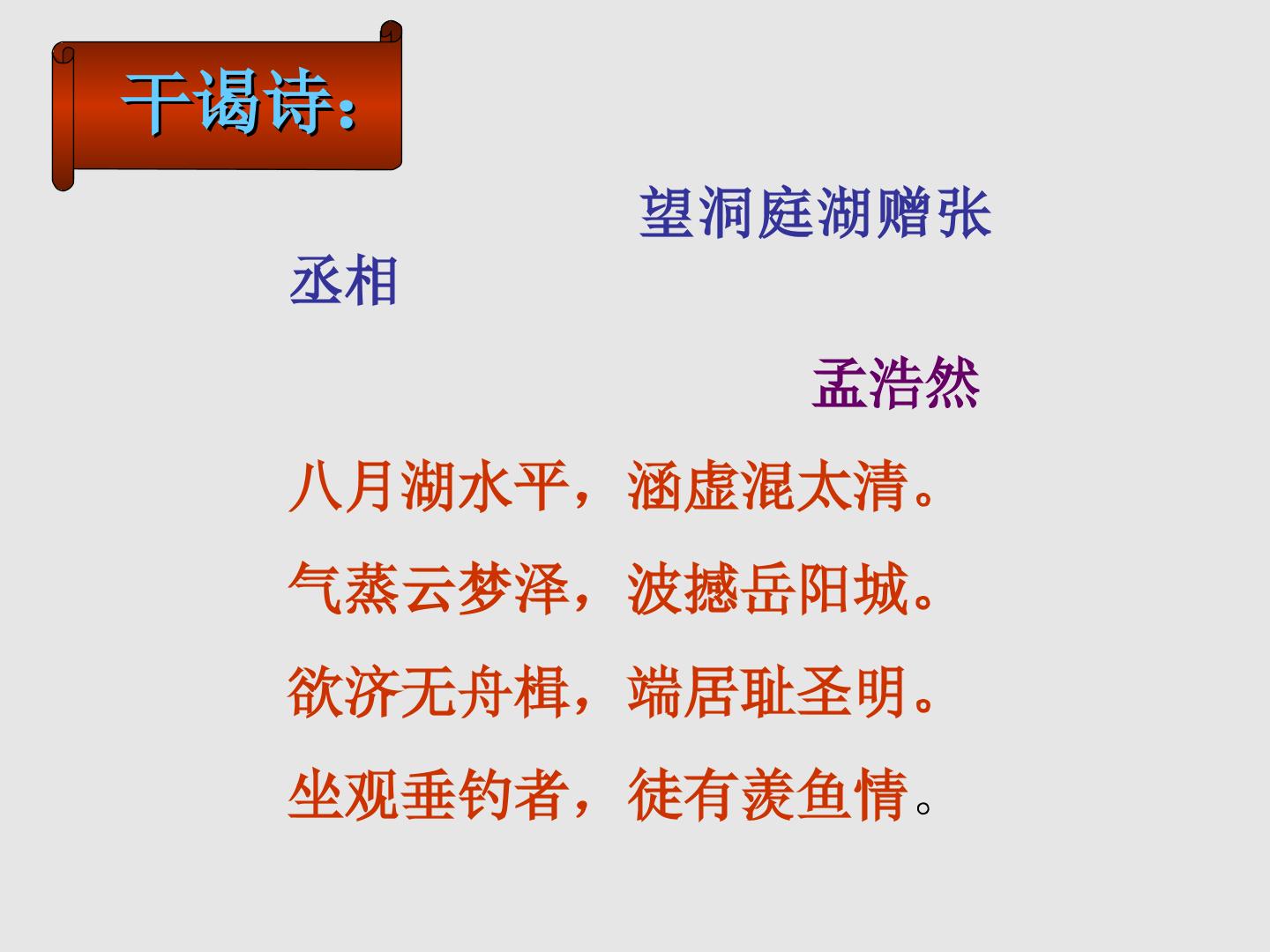 干谒诗：

望洞庭湖赠张丞相

孟浩然

八月湖水平，涵虚混太清。

气蒸云梦泽，波撼岳阳城。

欲济无舟楫，端居耻圣明。

坐观垂钓者，徒有羡鱼情。